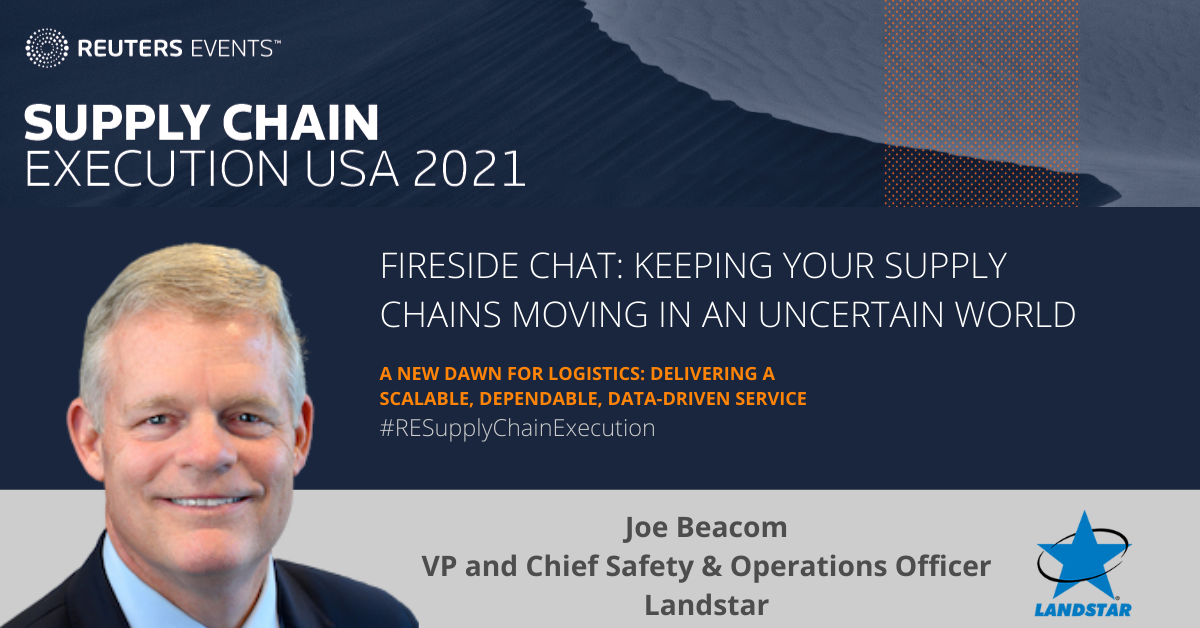 REUTERS EVENTS™

SUPPLY CHAIN
EXECUTION USA 2021

FIRESIDE CHAT: KEEPING YOUR SUPPLY CHAINS MOVING IN AN UNCERTAIN WORLD

A NEW DAWN FOR LOGISTICS: DELIVERING A SCALABLE, DEPENDABLE, DATA-DRIVEN SERVICE

#RESupplyChainExecution

Joe Beacom
VP and Chief Safety & Operations Officer
Landstar

LANDSTAR